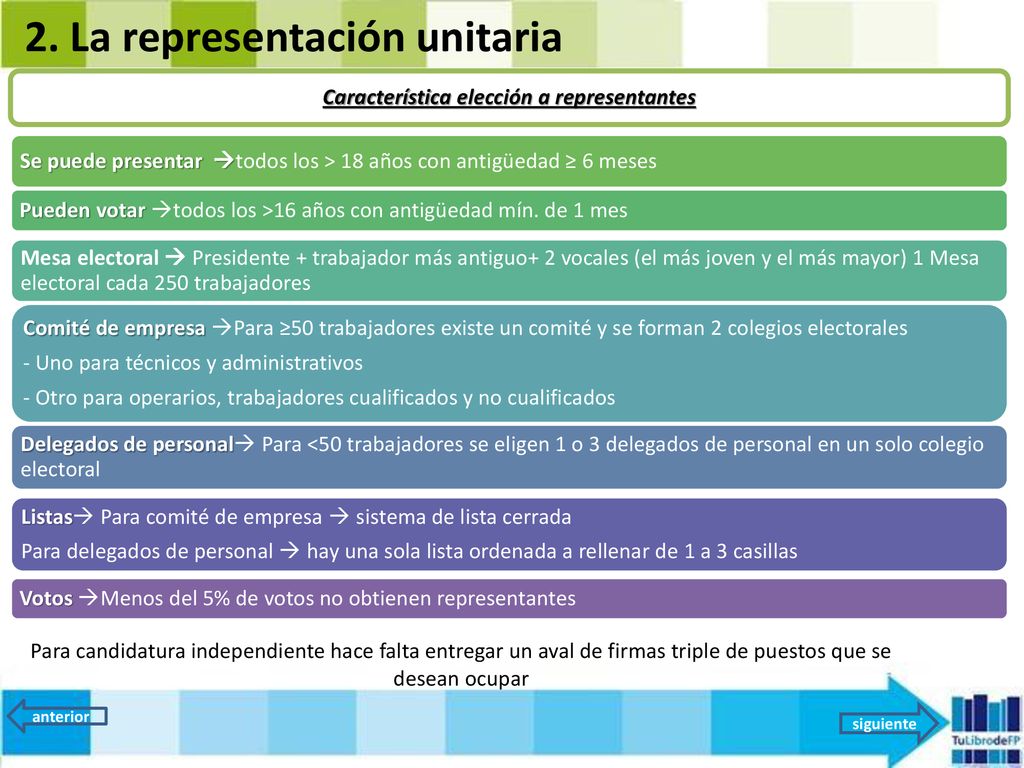 2. La representación unitaria

Característica elección a representantes

Se puede presentar →todos los > 18 años con antigüedad ≥ 6 meses

Pueden votar →todos los >16 años con antigüedad mín. de 1 mes

Mesa electoral → Presidente + trabajador más antiguo+ 2 vocales (el más joven y el más mayor) 1 Mesa electoral cada 250 trabajadores

Comité de empresa →Para ≥50 trabajadores existe un comité y se forman 2 colegios electorales

- Uno para técnicos y administrativos

- Otro para operarios, trabajadores cualificados y no cualificados

Delegados de personal→ Para <50 trabajadores se eligen 1 o 3 delegados de personal en un solo colegio electoral

Listas→ Para comité de empresa → sistema de lista cerrada

Para delegados de personal → hay una sola lista ordenada a rellenar de 1 a 3 casillas

Votos →Menos del 5% de votos no obtienen representantes

Para candidatura independiente hace falta entregar un aval de firmas triple de puestos que se desean ocupar

anterior

siguiente

TuLibrodeFP